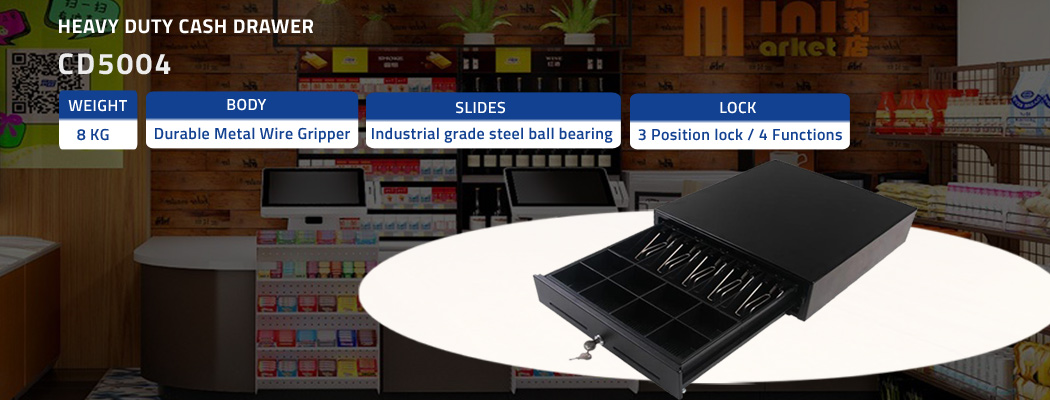 HEAVY DUTY CASH DRAWER

CD5004

| WEIGHT | BODY | SLIDES | LOCK |
|---|---|---|---|
| 8 KG | Durable Metal Wire Gripper | Industrial grade steel ball bearing | 3 Position lock / 4 Functions |

Mini Market